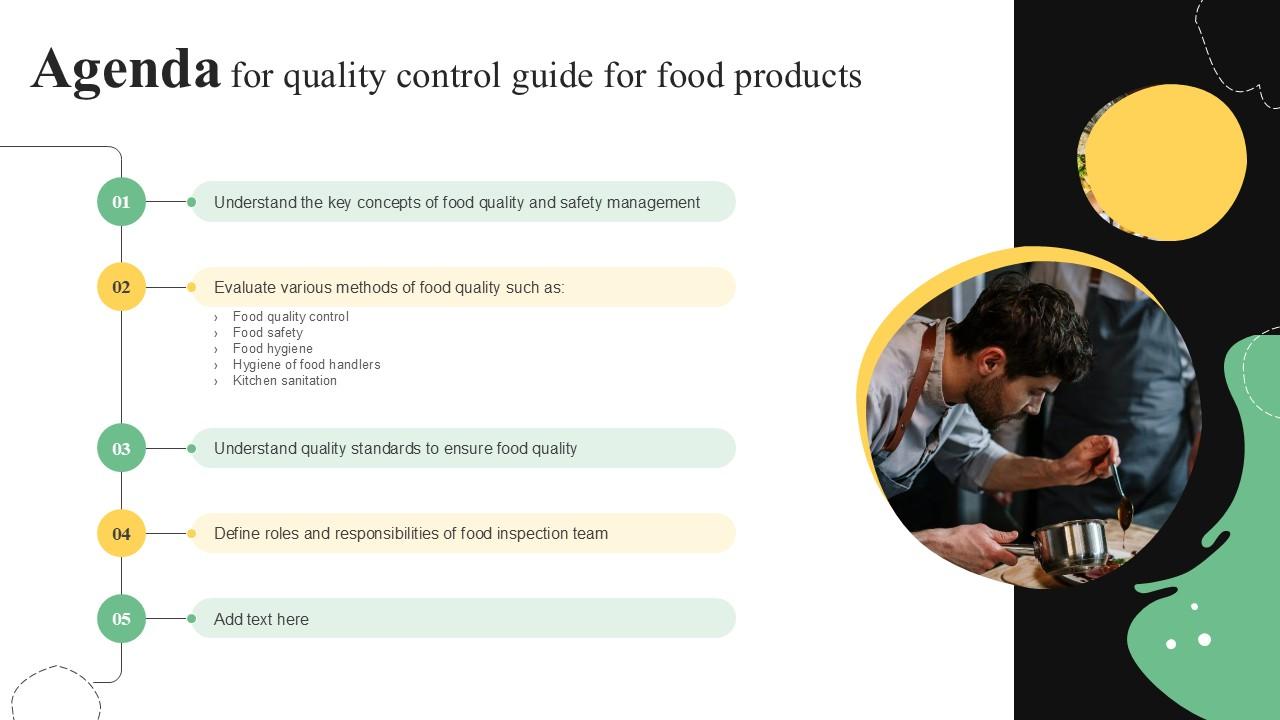 Agenda for quality control guide for food products

01 Understand the key concepts of food quality and safety management

02 Evaluate various methods of food quality such as:
› Food quality control
› Food safety
› Food hygiene
› Hygiene of food handlers
› Kitchen sanitation

03 Understand quality standards to ensure food quality

04 Define roles and responsibilities of food inspection team

05 Add text here